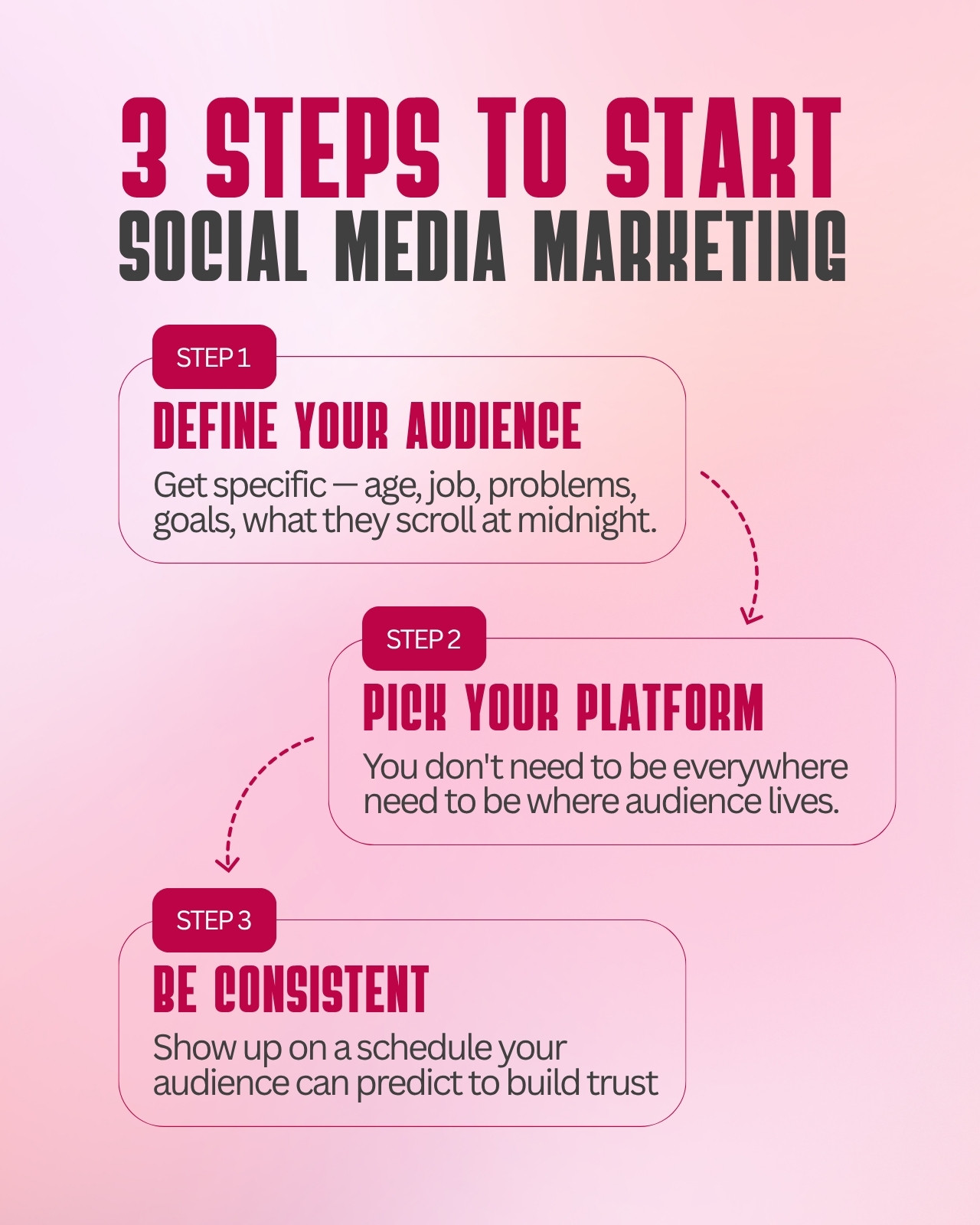 3 STEPS TO START
SOCIAL MEDIA MARKETING

STEP 1
DEFINE YOUR AUDIENCE
Get specific — age, job, problems, goals, what they scroll at midnight.

STEP 2
PICK YOUR PLATFORM
You don't need to be everywhere need to be where audience lives.

STEP 3
BE CONSISTENT
Show up on a schedule your audience can predict to build trust